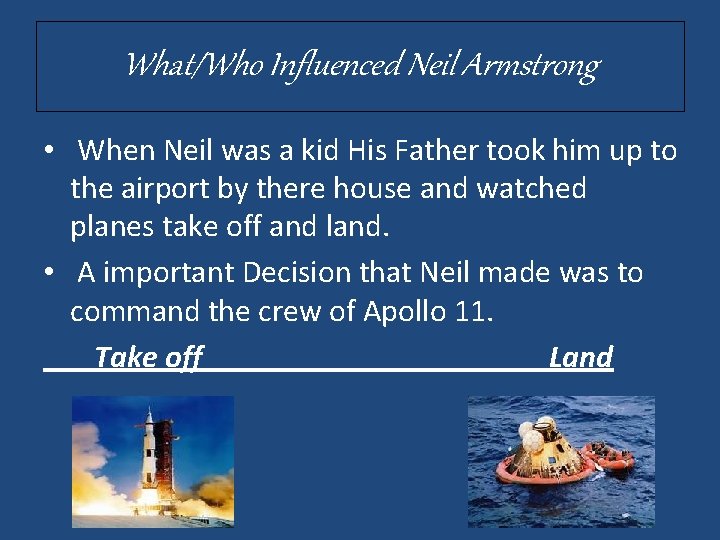 What/Who Influenced Neil Armstrong

• When Neil was a kid His Father took him up to the airport by there house and watched planes take off and land.

• A important Decision that Neil made was to command the crew of Apollo 11.

Take off Land